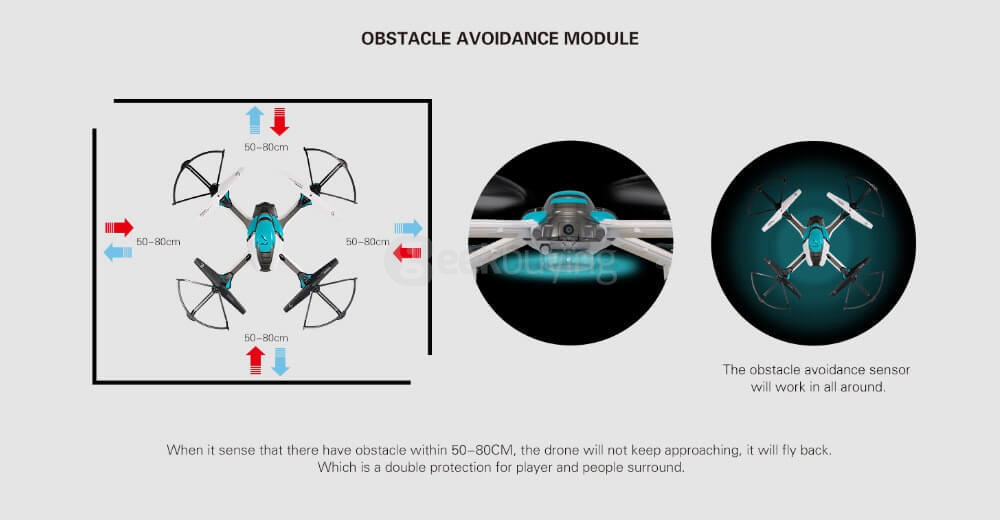 OBSTACLE AVOIDANCE MODULE

50~80cm

50~80cm

50~80cm

50~80cm

Geekbuying

The obstacle avoidance sensor will work in all around.

When it sense that there have obstacle within 50~80CM, the drone will not keep approaching, it will fly back. Which is a double protection for player and people surround.